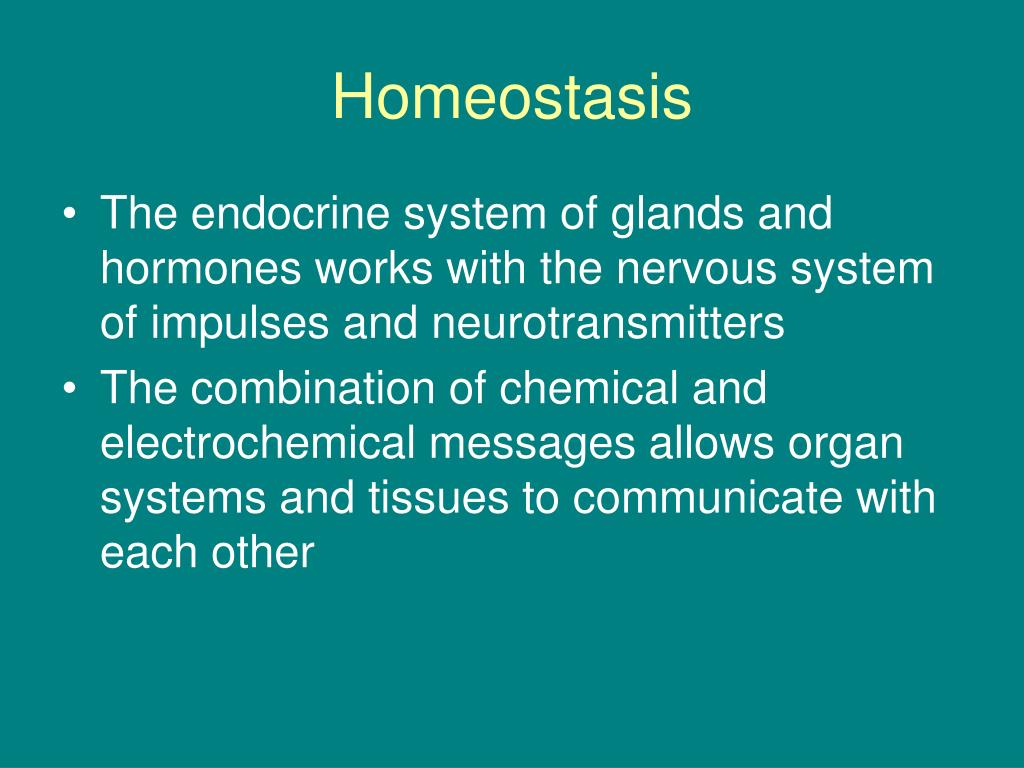 Homeostasis

• The endocrine system of glands and hormones works with the nervous system of impulses and neurotransmitters
• The combination of chemical and electrochemical messages allows organ systems and tissues to communicate with each other